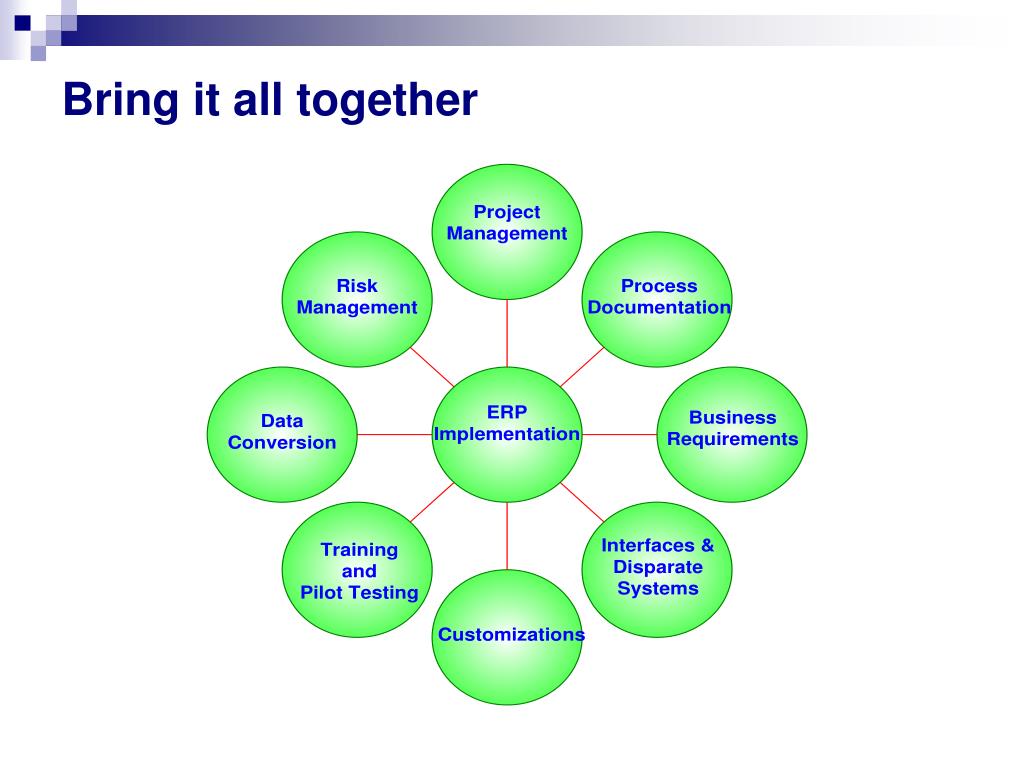 Bring it all together

Project Management

Risk Management

Process Documentation

Data Conversion

ERP Implementation

Business Requirements

Training and Pilot Testing

Interfaces & Disparate Systems

Customizations